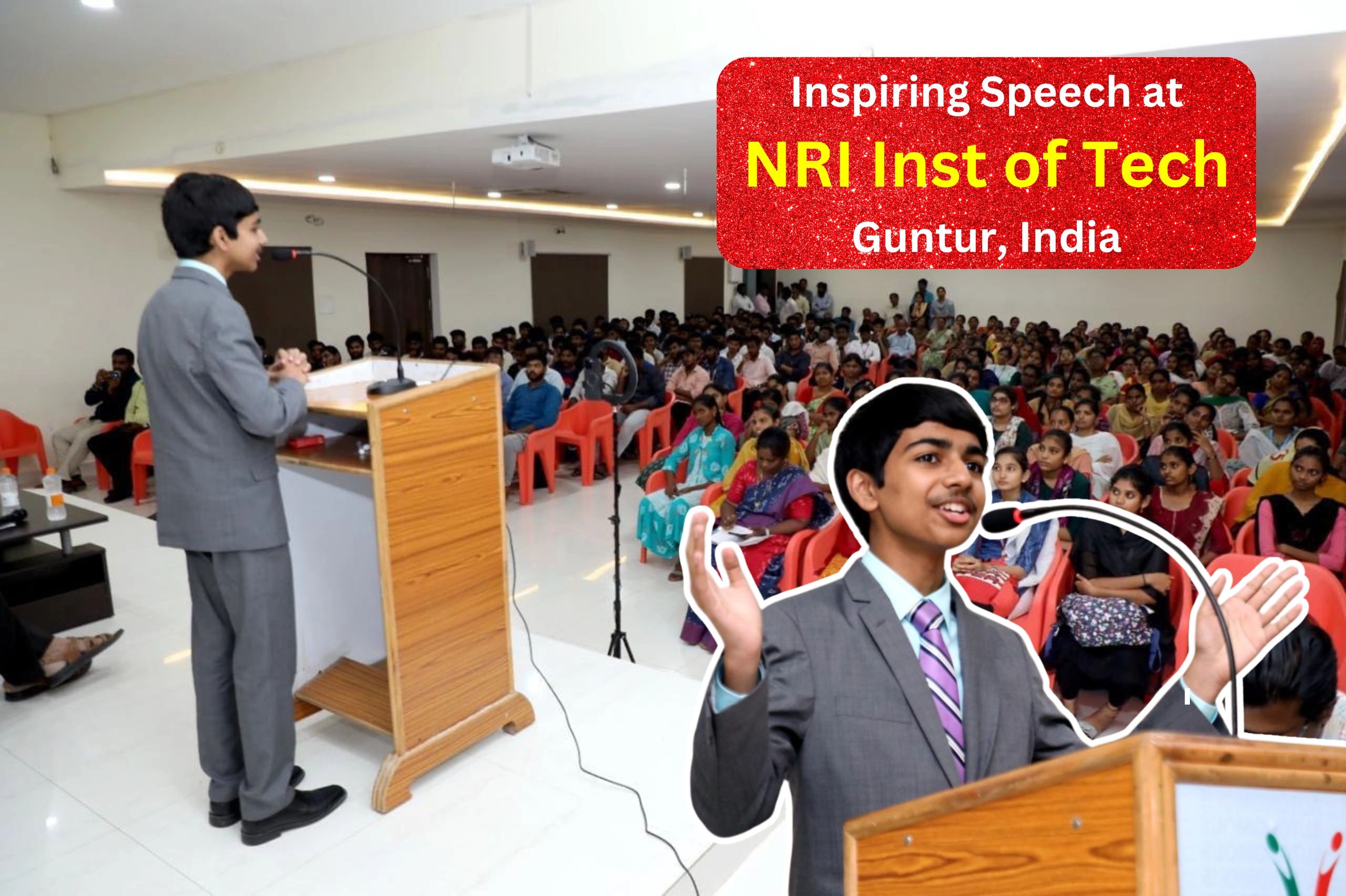 Inspiring Speech at
NRI Inst of Tech
Guntur, India